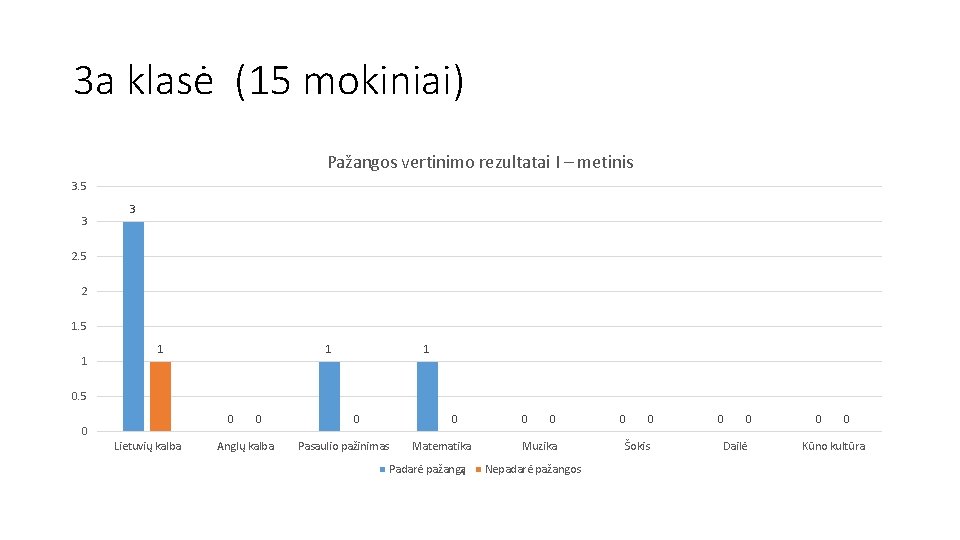 3a klasė (15 mokiniai)

Pažangos vertinimo rezultatai I – metinis

3.5
3
2.5
2
1.5
1
0.5
0

3 1 0 0 1 0 1 0 0 0 0 0 0 0 0 0

Lietuvių kalba
Anglų kalba
Pasaulio pažinimas
Matematika
Muzika
Šokis
Dailė
Kūno kultūra

Padarė pažangą
Nepadarė pažangos